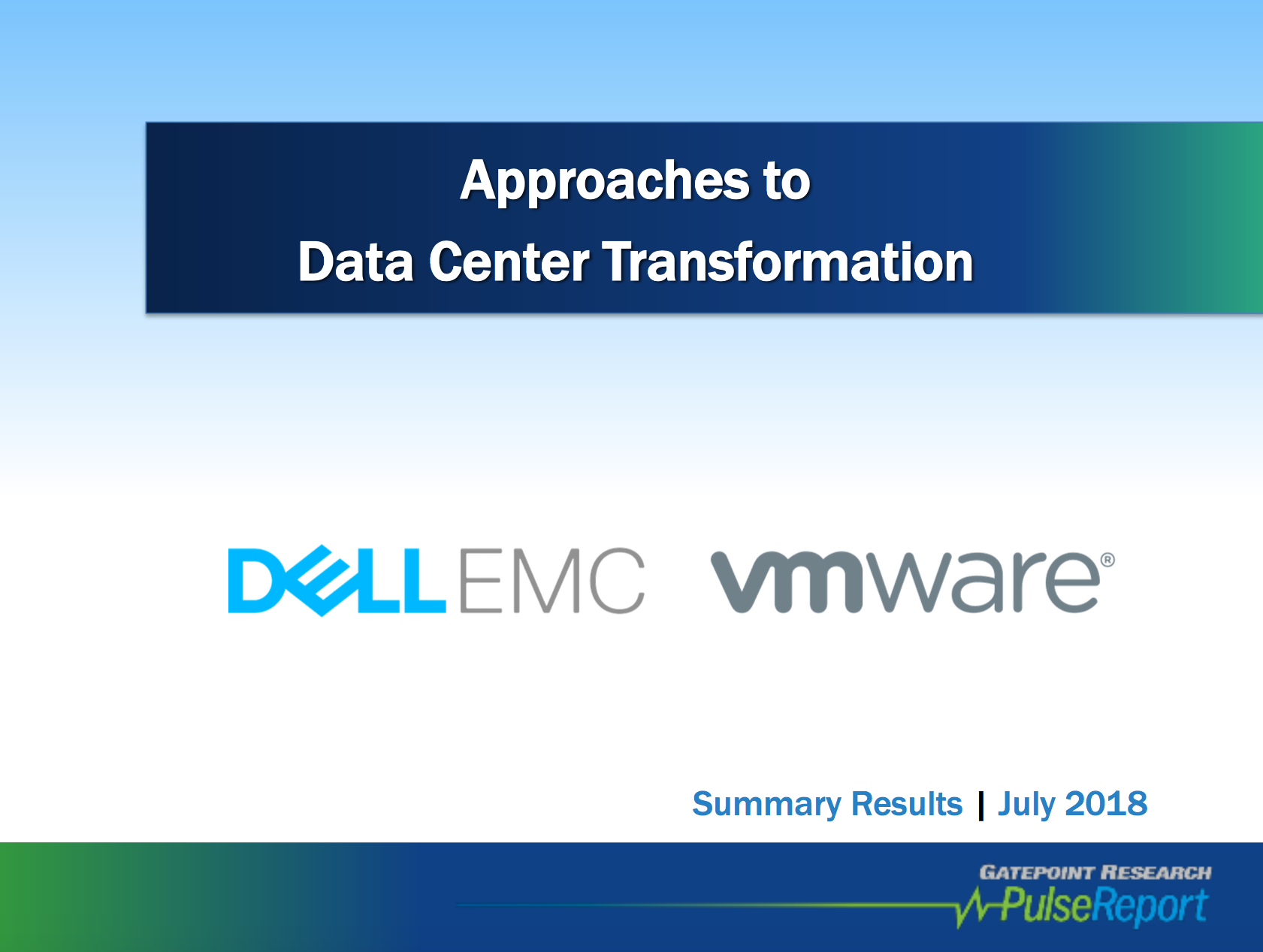 Approaches to
Data Center Transformation

DELL EMC vmware®

Summary Results | July 2018

GATEPOINT RESEARCH
PulseReport